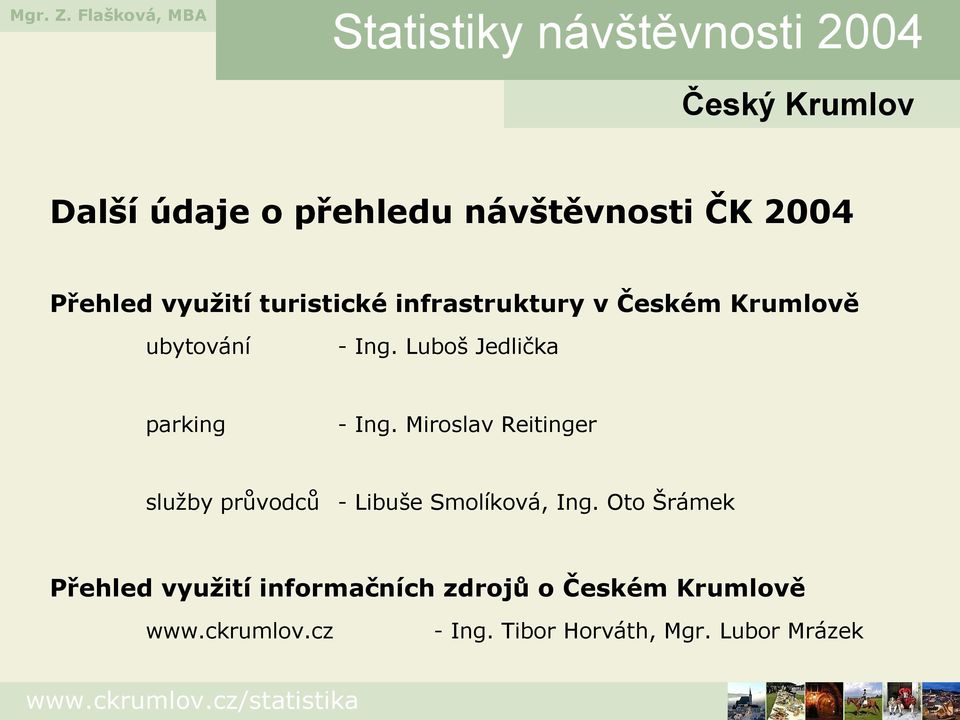 Mgr. Z. Flašková, MBA

Statistiky návštěvnosti 2004

Český Krumlov

Další údaje o přehledu návštěvnosti ČK 2004

Přehled využití turistické infrastruktury v Českém Krumlově

ubytování - Ing. Luboš Jedlička

parking - Ing. Miroslav Reitinger

služby průvodců - Libuše Smolíková, Ing. Oto Šrámek

Přehled využití informačních zdrojů o Českém Krumlově

www.ckrumlov.cz - Ing. Tibor Horváth, Mgr. Lubor Mrázek

www.ckrumlov.cz/statistika